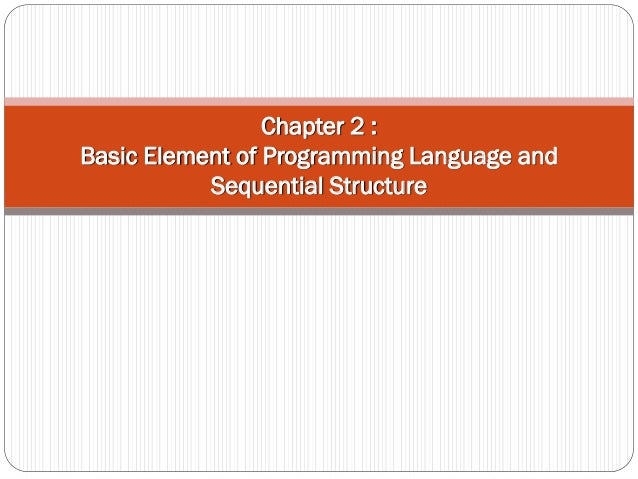 Chapter 2 :
Basic Element of Programming Language and Sequential Structure